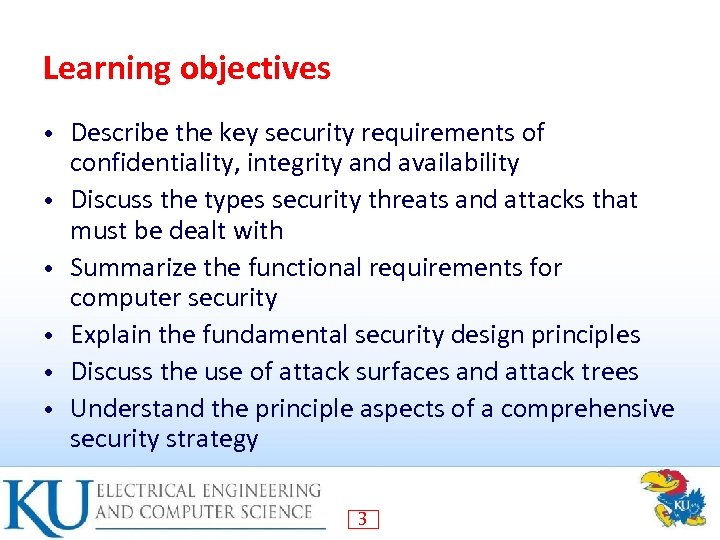 Learning objectives

• Describe the key security requirements of confidentiality, integrity and availability
• Discuss the types security threats and attacks that must be dealt with
• Summarize the functional requirements for computer security
• Explain the fundamental security design principles
• Discuss the use of attack surfaces and attack trees
• Understand the principle aspects of a comprehensive security strategy

KU ELECTRICAL ENGINEERING AND COMPUTER SCIENCE

3

KU